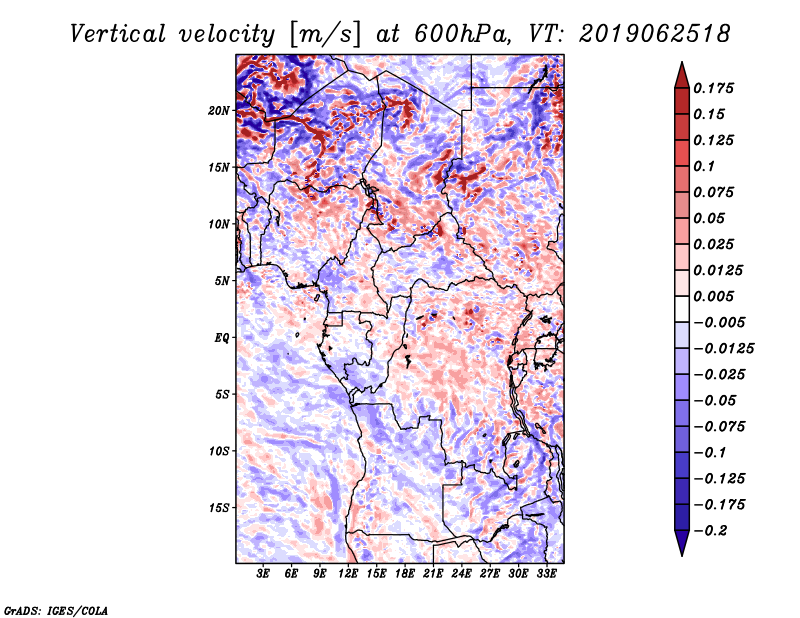 Vertical velocity [m/s] at 600hPa, VT: 2019062518

20N
15N
10N
5N
EQ
5S
10S
15S

3E 6E 9E 12E 15E 18E 21E 24E 27E 30E 33E

0.175
0.15
0.125
0.1
0.075
0.05
0.025
0.0125
0.005
−0.005
−0.0125
−0.025
−0.05
−0.075
−0.1
−0.125
−0.175
−0.2

GrADS: IGES/COLA